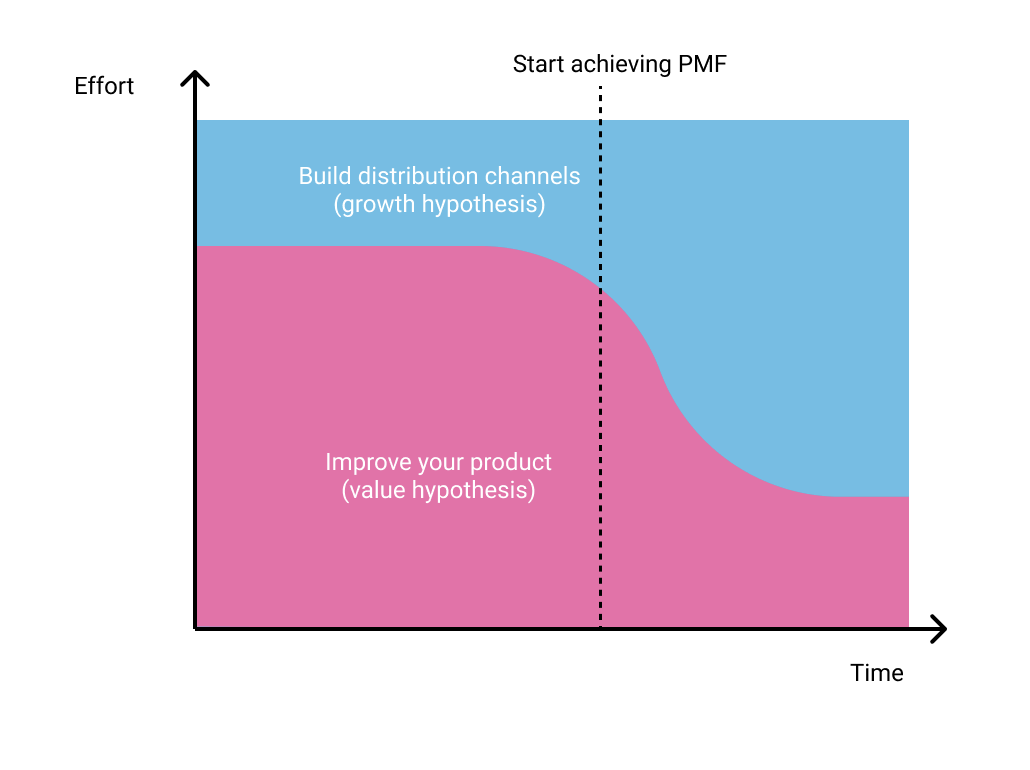 Effort

Start achieving PMF

Build distribution channels
(growth hypothesis)

Improve your product
(value hypothesis)

Time